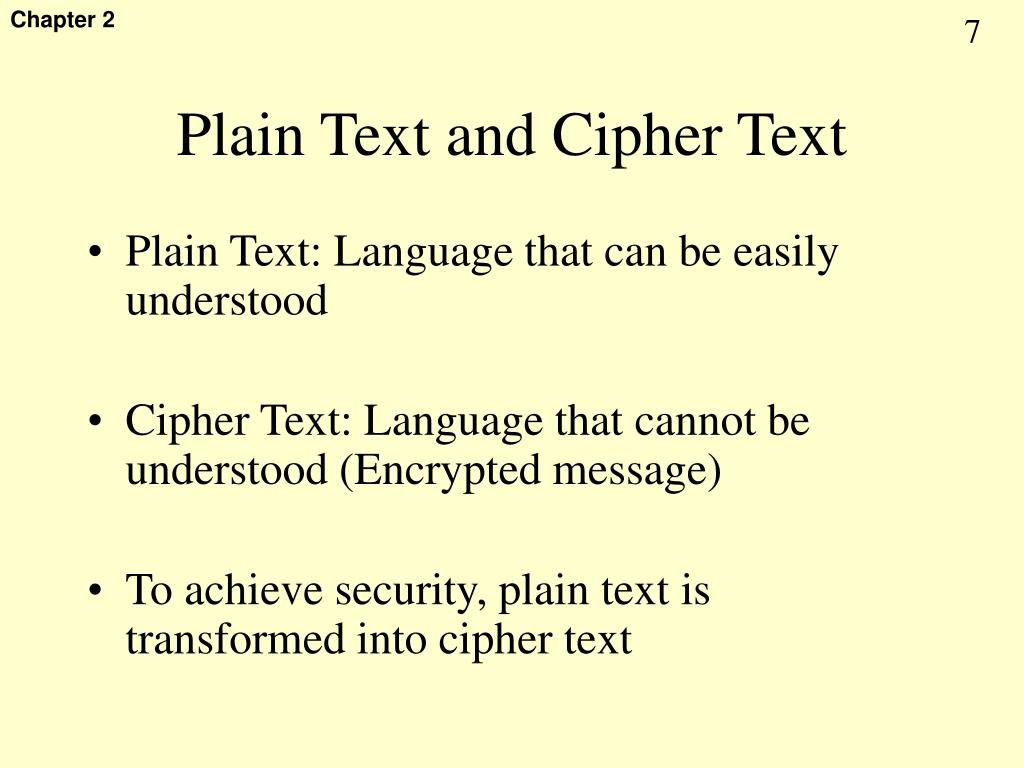 Chapter 2

7

Plain Text and Cipher Text

• Plain Text: Language that can be easily understood

• Cipher Text: Language that cannot be understood (Encrypted message)

• To achieve security, plain text is transformed into cipher text